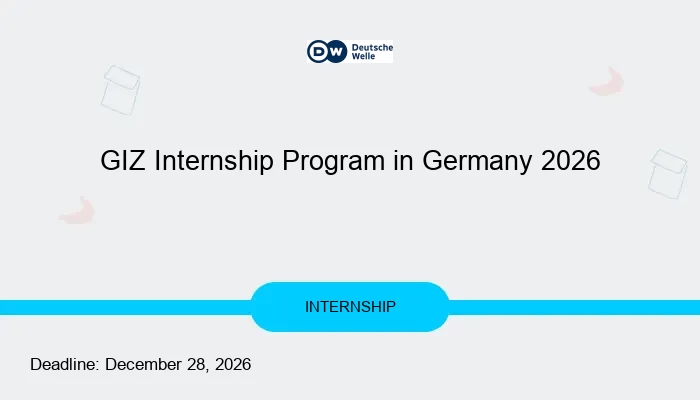 DW Deutsche Welle

GIZ Internship Program in Germany 2026

INTERNSHIP

Deadline: December 28, 2026